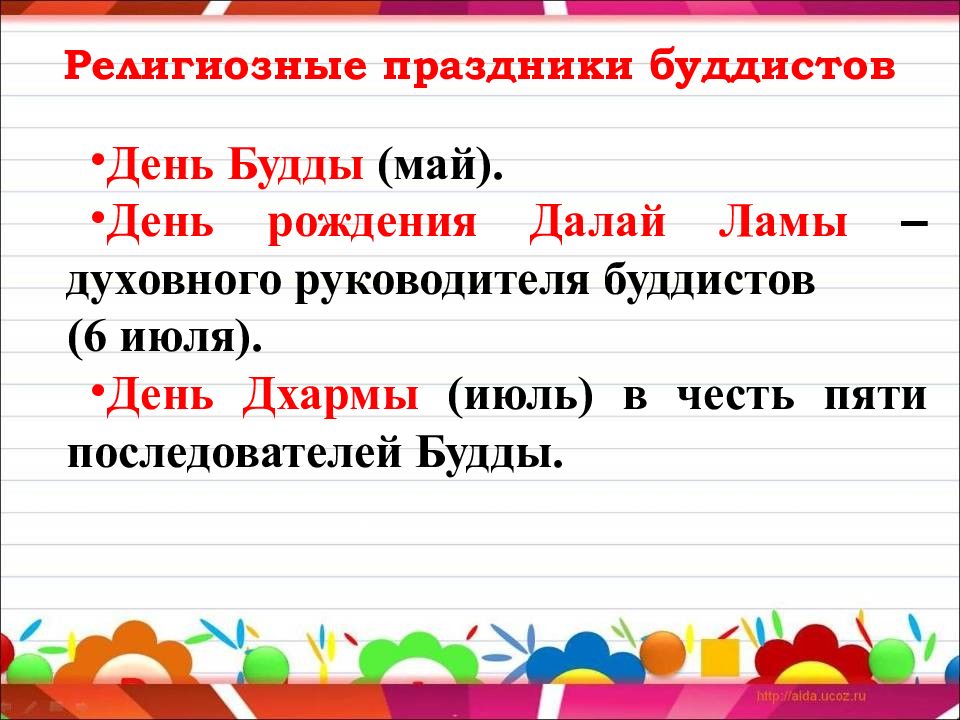 Религиозные праздники буддистов

•День Будды (май).

•День рождения Далай Ламы – духовного руководителя буддистов (6 июля).

•День Дхармы (июль) в честь пяти последователей Будды.

http://aida.ucoz.ru